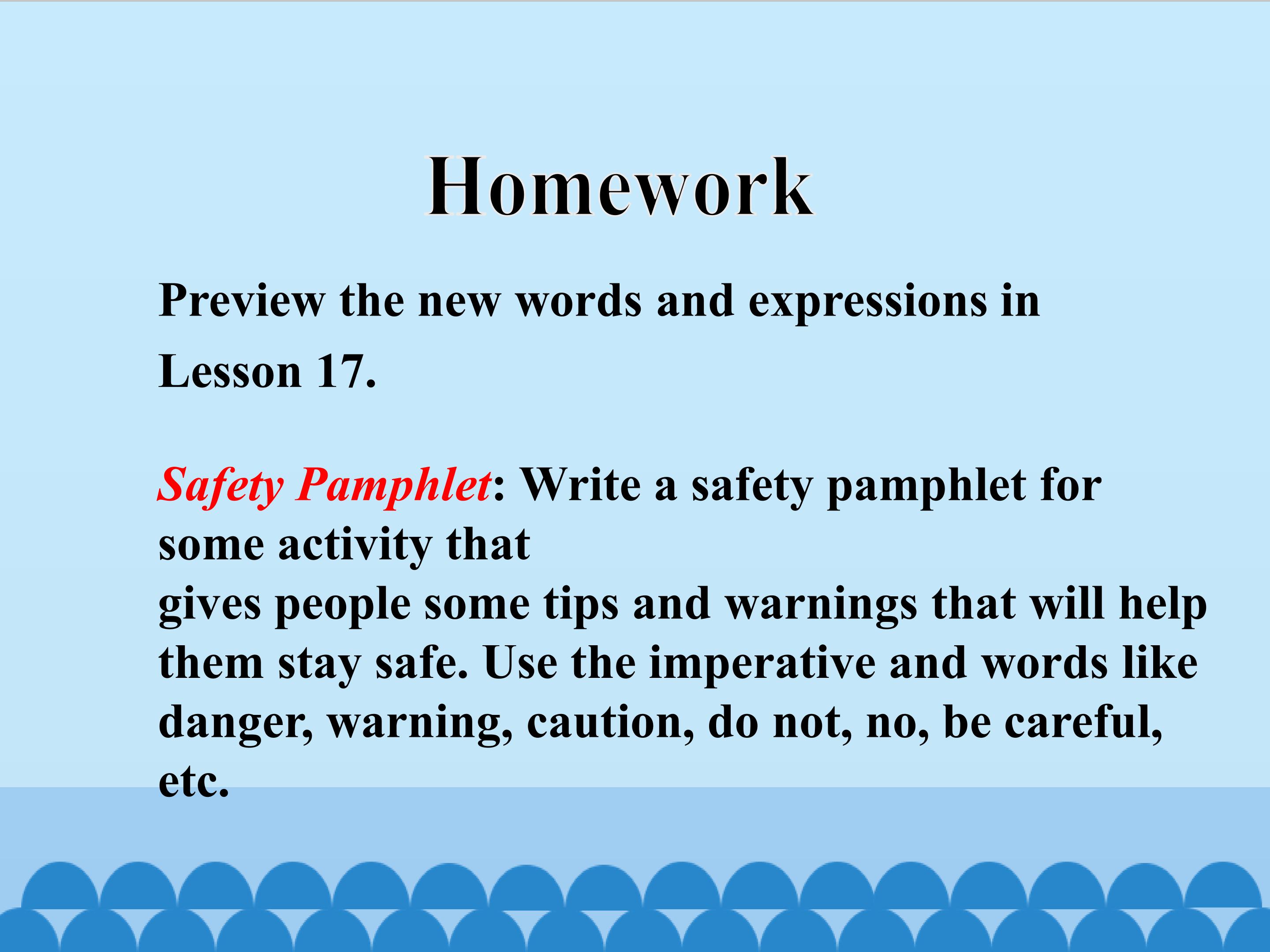 Homework

Preview the new words and expressions in Lesson 17.

Safety Pamphlet: Write a safety pamphlet for some activity that gives people some tips and warnings that will help them stay safe. Use the imperative and words like danger, warning, caution, do not, no, be careful, etc.